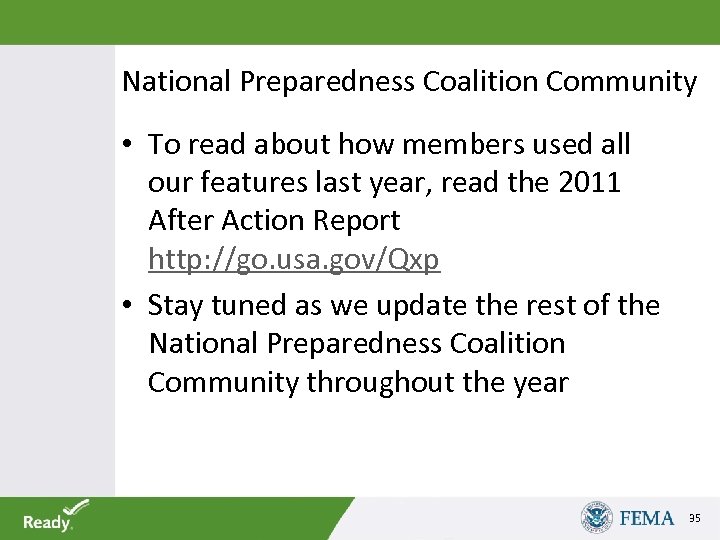 National Preparedness Coalition Community

• To read about how members used all our features last year, read the 2011 After Action Report http://go.usa.gov/Qxp
• Stay tuned as we update the rest of the National Preparedness Coalition Community throughout the year

Ready

FEMA 35